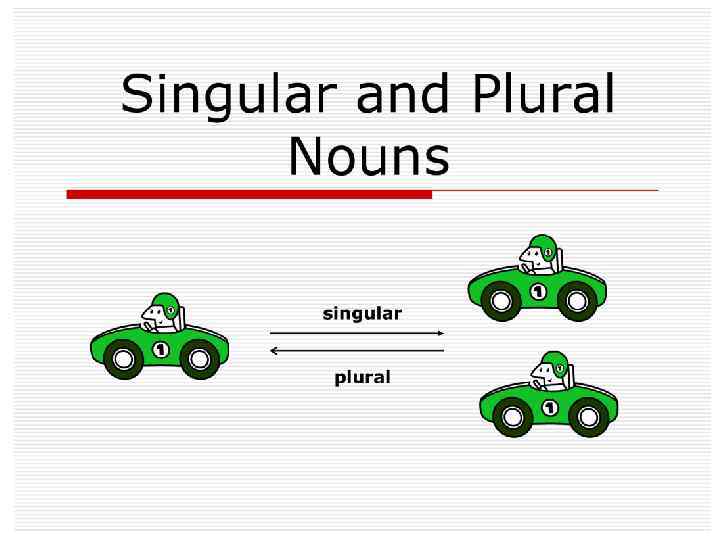 Singular and Plural Nouns

1

singular

plural

1

1